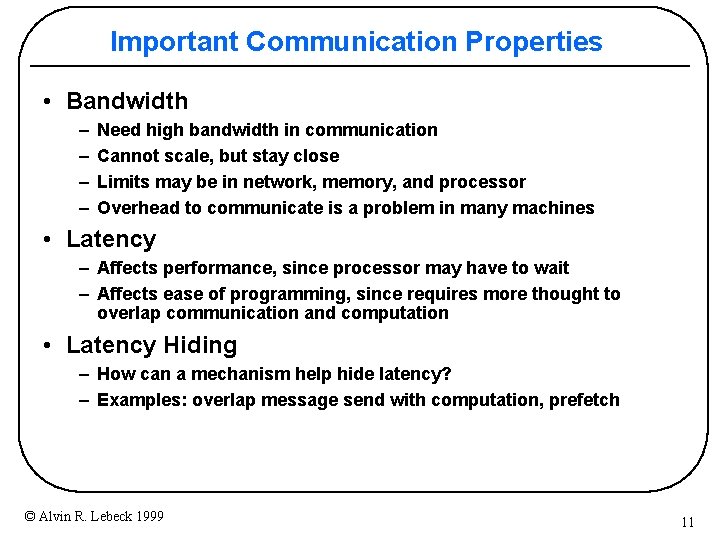 Important Communication Properties

• Bandwidth
– Need high bandwidth in communication
– Cannot scale, but stay close
– Limits may be in network, memory, and processor
– Overhead to communicate is a problem in many machines

• Latency
– Affects performance, since processor may have to wait
– Affects ease of programming, since requires more thought to overlap communication and computation

• Latency Hiding
– How can a mechanism help hide latency?
– Examples: overlap message send with computation, prefetch

© Alvin R. Lebeck 1999

11